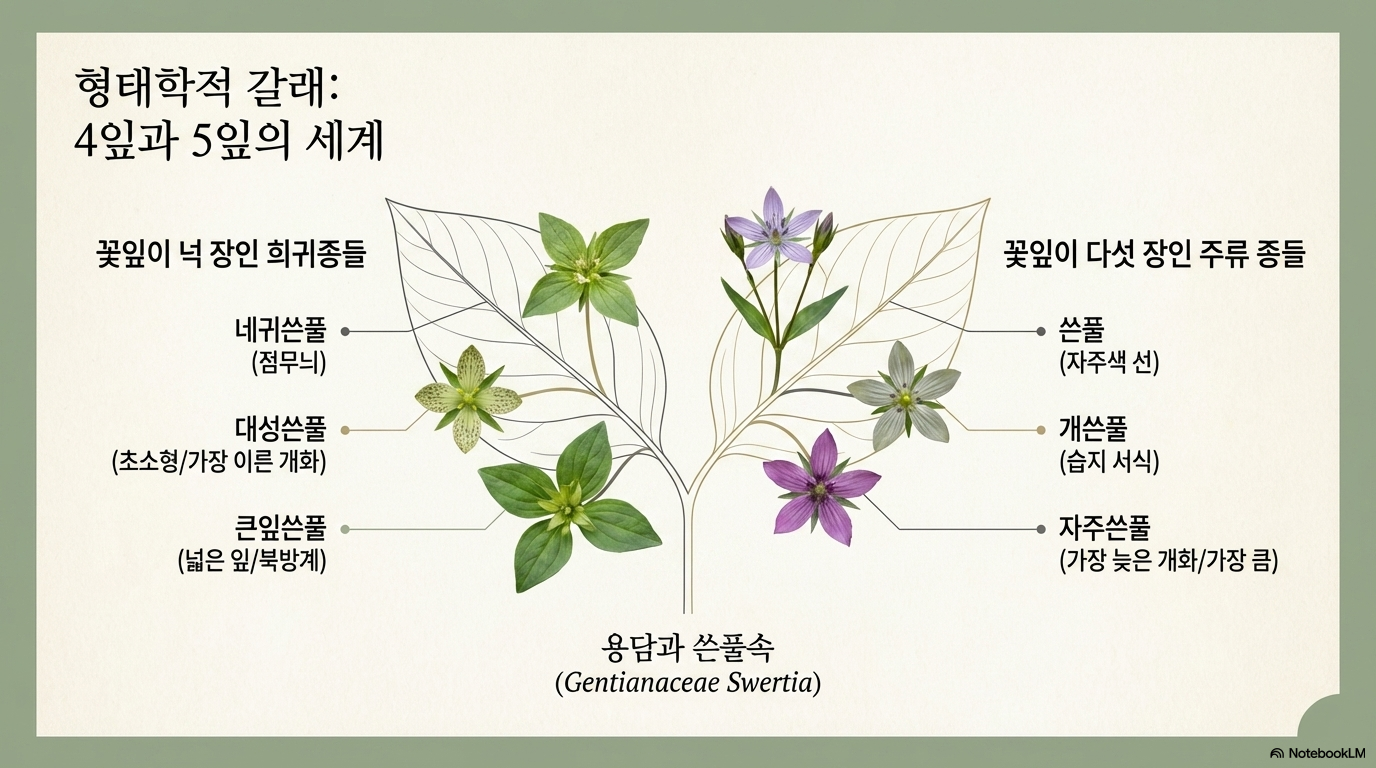 형태학적 갈래:
4잎과 5잎의 세계

꽃잎이 넉 장인 희귀종들

네귀쓴풀
(점무늬)

대성쓴풀
(초소형/가장 이른 개화)

큰잎쓴풀
(넓은 잎/북방계)

꽃잎이 다섯 장인 주류 종들

쓴풀
(자주색 선)

개쓴풀
(습지 서식)

자주쓴풀
(가장 늦은 개화/가장 큼)

용담과 쓴풀속
(Gentianaceae Swertia)

NotebookLM